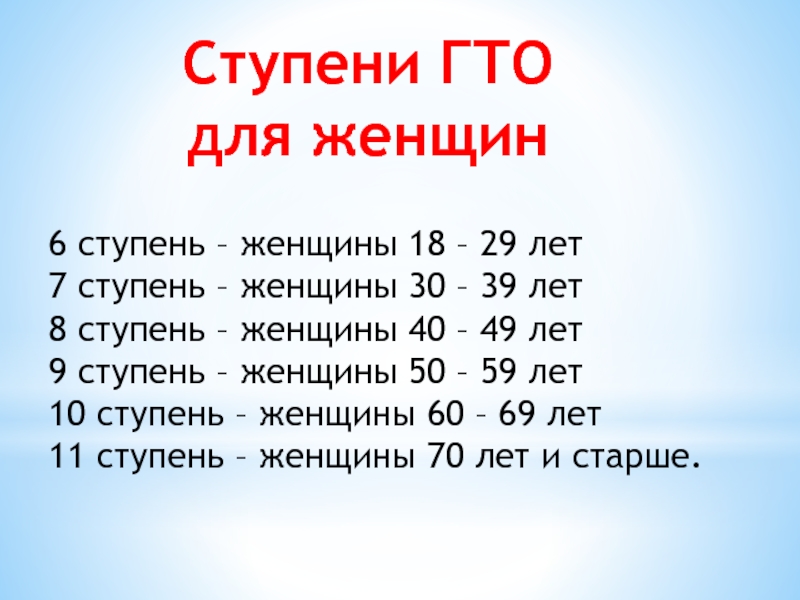 Ступени ГТО для женщин

6 ступень – женщины 18 – 29 лет
7 ступень – женщины 30 – 39 лет
8 ступень – женщины 40 – 49 лет
9 ступень – женщины 50 – 59 лет
10 ступень – женщины 60 – 69 лет
11 ступень – женщины 70 лет и старше.